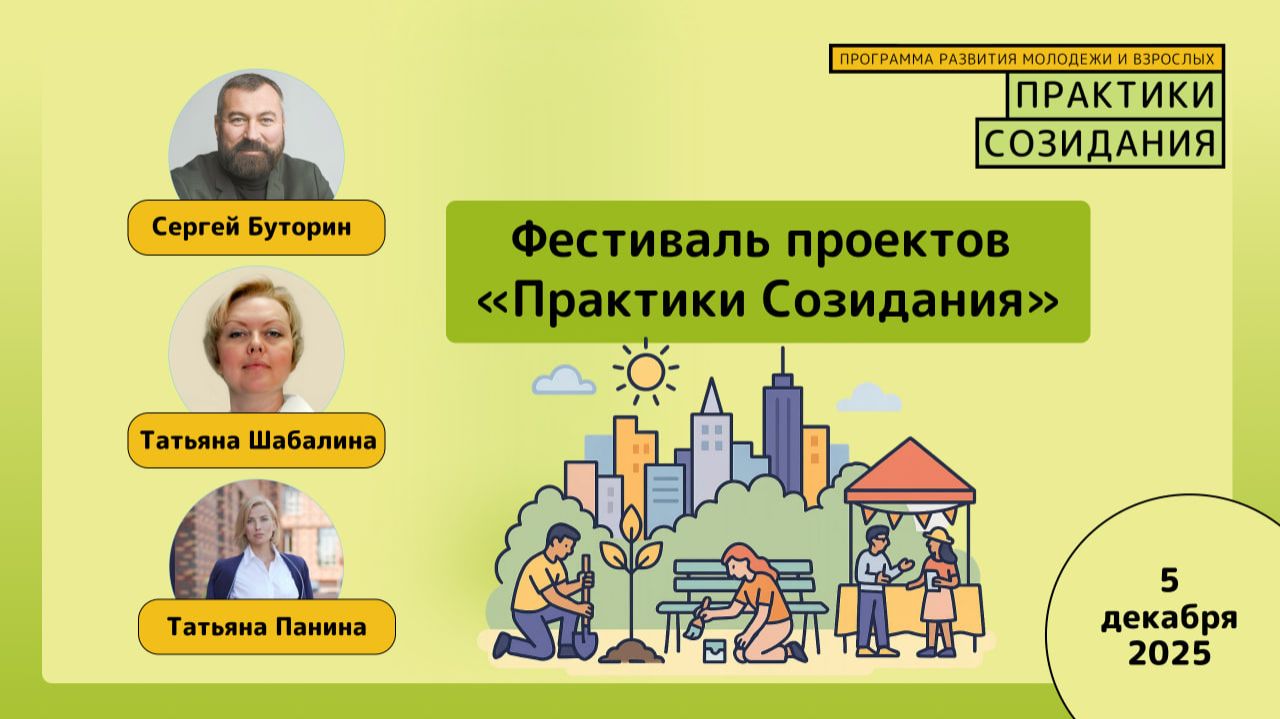 ПРОГРАММА РАЗВИТИЯ МОЛОДЕЖИ И ВЗРОСЛЫХ
ПРАКТИКИ
СОЗИДАНИЯ

Сергей Буторин

Татьяна Шабалина

Татьяна Панина

Фестиваль проектов
«Практики Созидания»

5
декабря
2025